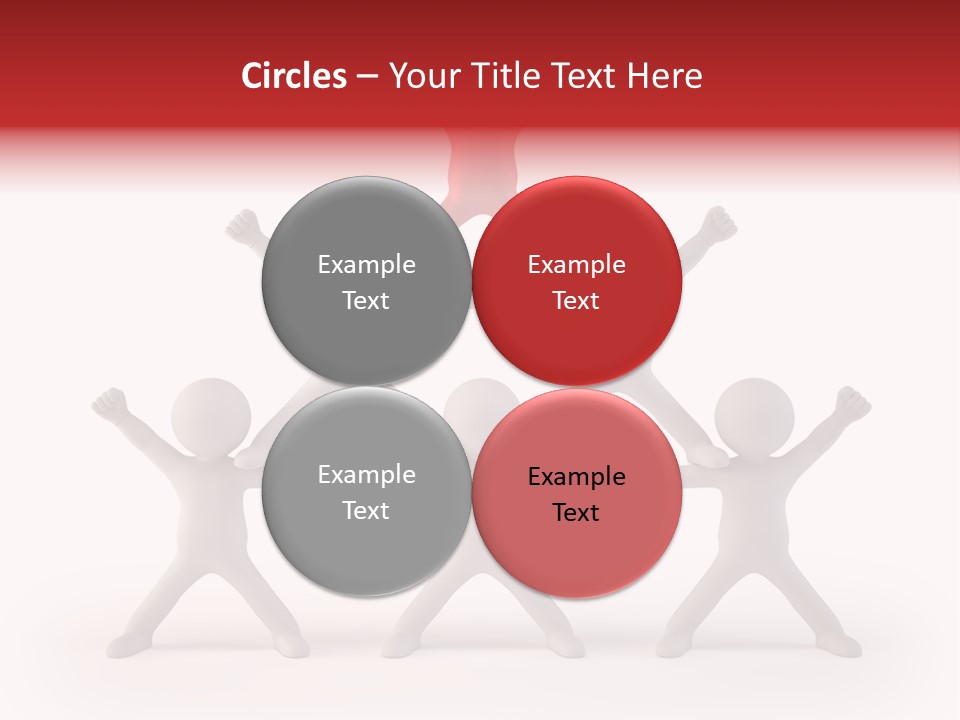 Circles – Your Title Text Here

Example Text

Example Text

Example Text

Example Text